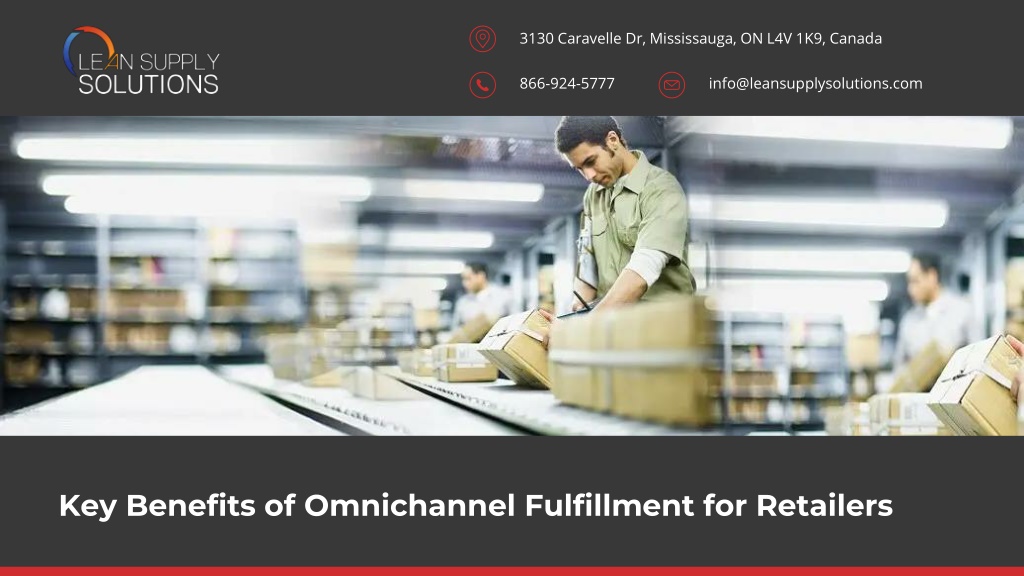 LEAN SUPPLY SOLUTIONS

3130 Caravelle Dr, Mississauga, ON L4V 1K9, Canada

866-924-5777

info@leansupplysolutions.com

Key Benefits of Omnichannel Fulfillment for Retailers